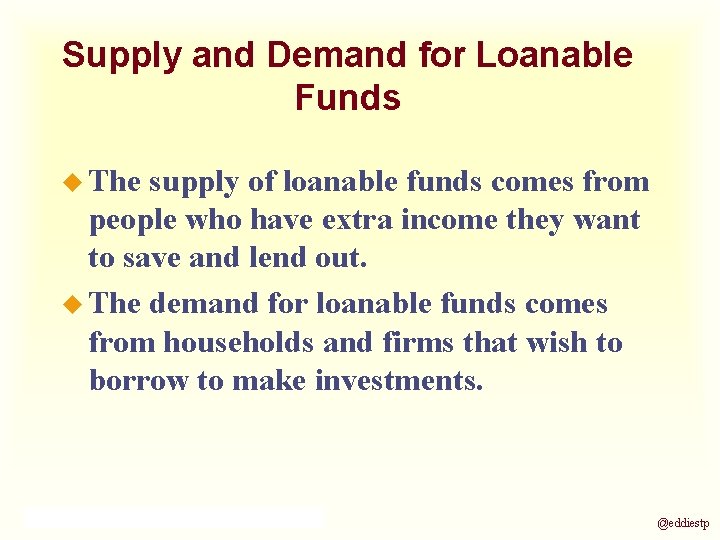 Supply and Demand for Loanable Funds

The supply of loanable funds comes from people who have extra income they want to save and lend out.

The demand for loanable funds comes from households and firms that wish to borrow to make investments.

@eddiestp